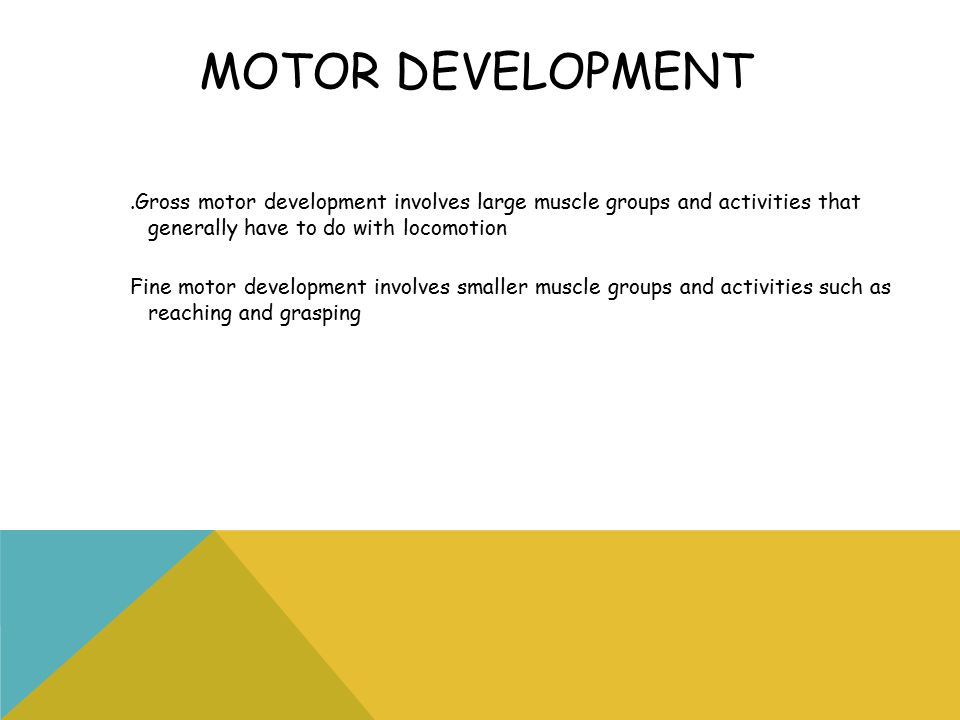 MOTOR DEVELOPMENT

.Gross motor development involves large muscle groups and activities that generally have to do with locomotion

Fine motor development involves smaller muscle groups and activities such as reaching and grasping